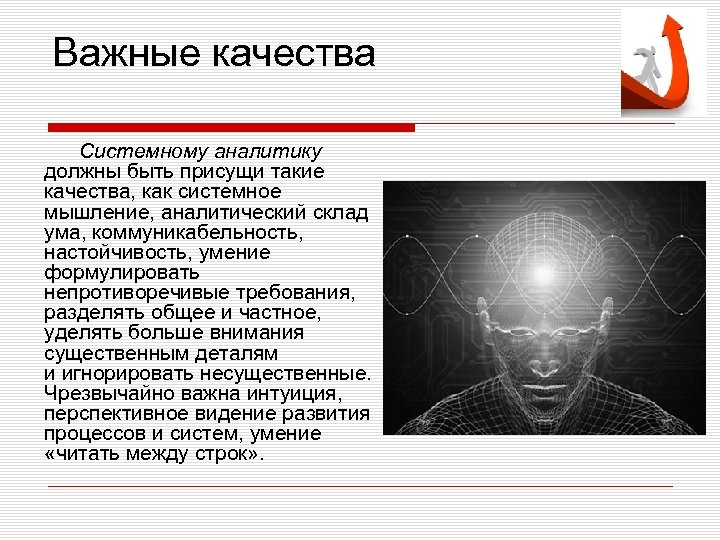 Важные качества

Системному аналитику должны быть присущи такие качества, как системное мышление, аналитический склад ума, коммуникабельность, настойчивость, умение формулировать непротиворечивые требования, разделять общее и частное, уделять больше внимания существенным деталям и игнорировать несущественные. Чрезвычайно важна интуиция, перспективное видение развития процессов и систем, умение «читать между строк».